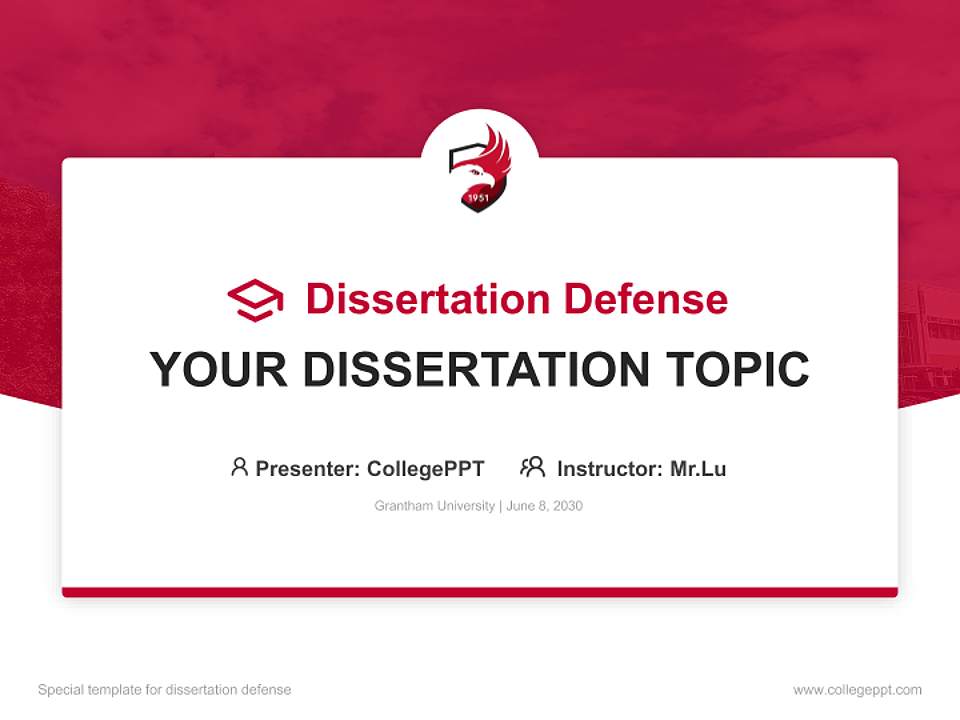 1951

Dissertation Defense

YOUR DISSERTATION TOPIC

Presenter: CollegePPT Instructor: Mr.Lu

Grantham University | June 8, 2030

Special template for dissertation defense

www.collegeppt.com